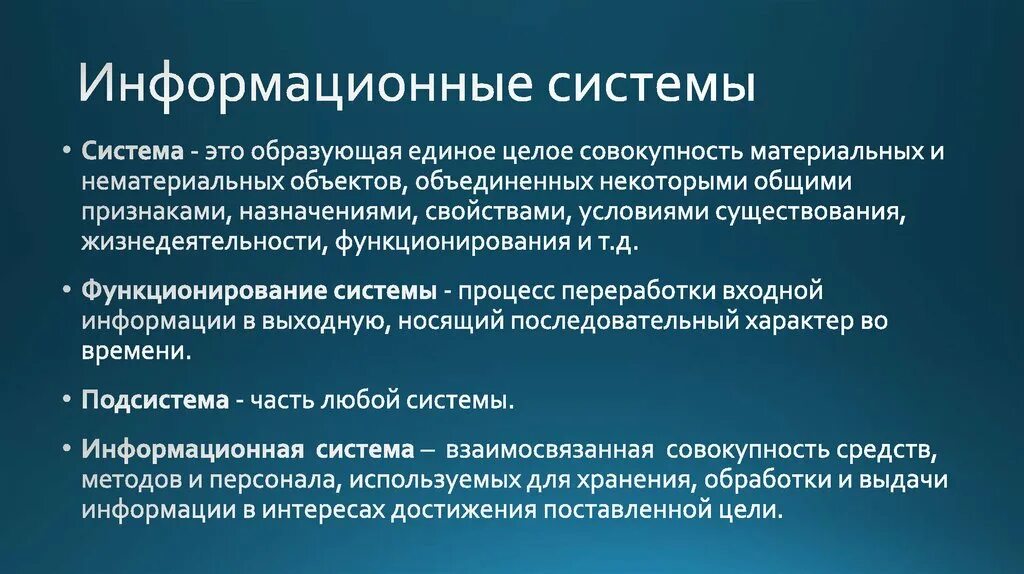 Информационные системы

• Система - это образующая единое целое совокупность материальных и нематериальных объектов, объединенных некоторыми общими признаками, назначениями, свойствами, условиями существования, жизнедеятельности, функционирования и т.д.

• Функционирование системы - процесс переработки входной информации в выходную, носящий последовательный характер во времени.

• Подсистема - часть любой системы.

• Информационная система – взаимосвязанная совокупность средств, методов и персонала, используемых для хранения, обработки и выдачи информации в интересах достижения поставленной цели.